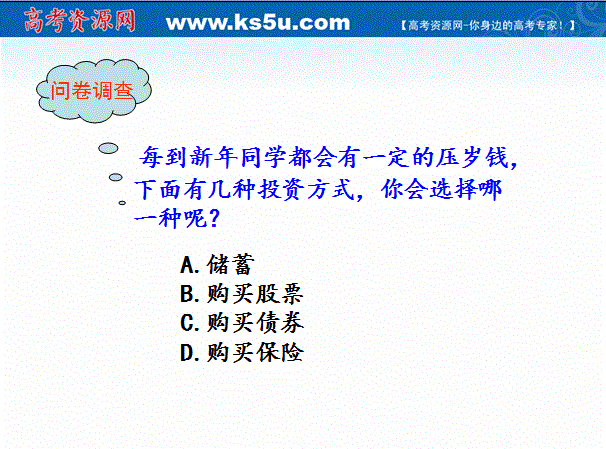 高考资源网 www.ks5u.com 【高考资源网-你身边的高考专家！】

问卷调查

每到新年同学都会有一定的压岁钱，下面有几种投资方式，你会选择哪一种呢？

A.储蓄
B.购买股票
C.购买债券
D.购买保险